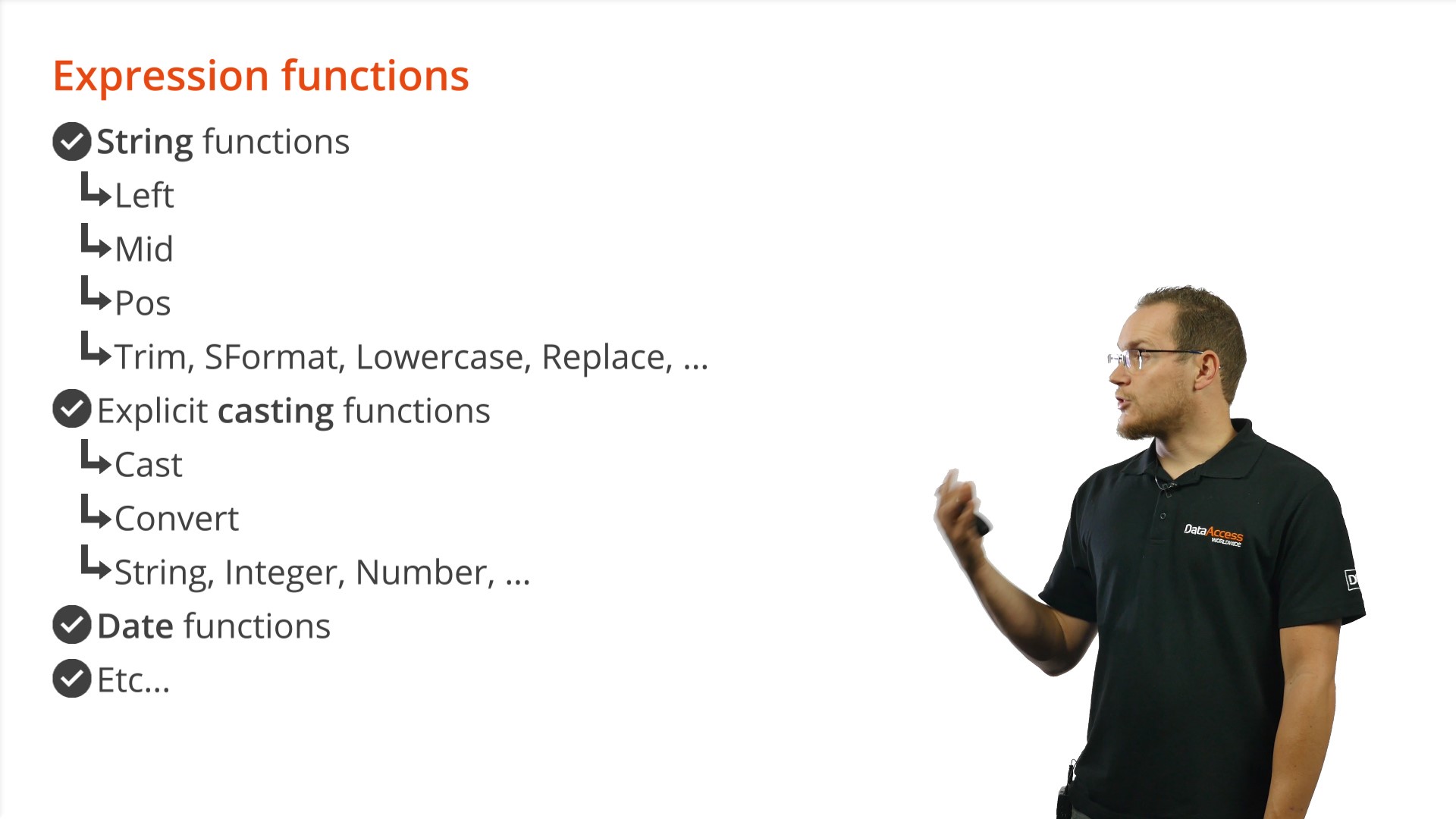 Expression functions

String functions

Left

Mid

Pos

Trim, SFormat, Lowercase, Replace, …

Explicit casting functions

Cast

Convert

String, Integer, Number, …

Date functions

Etc…

DataAccess WORLDWIDE